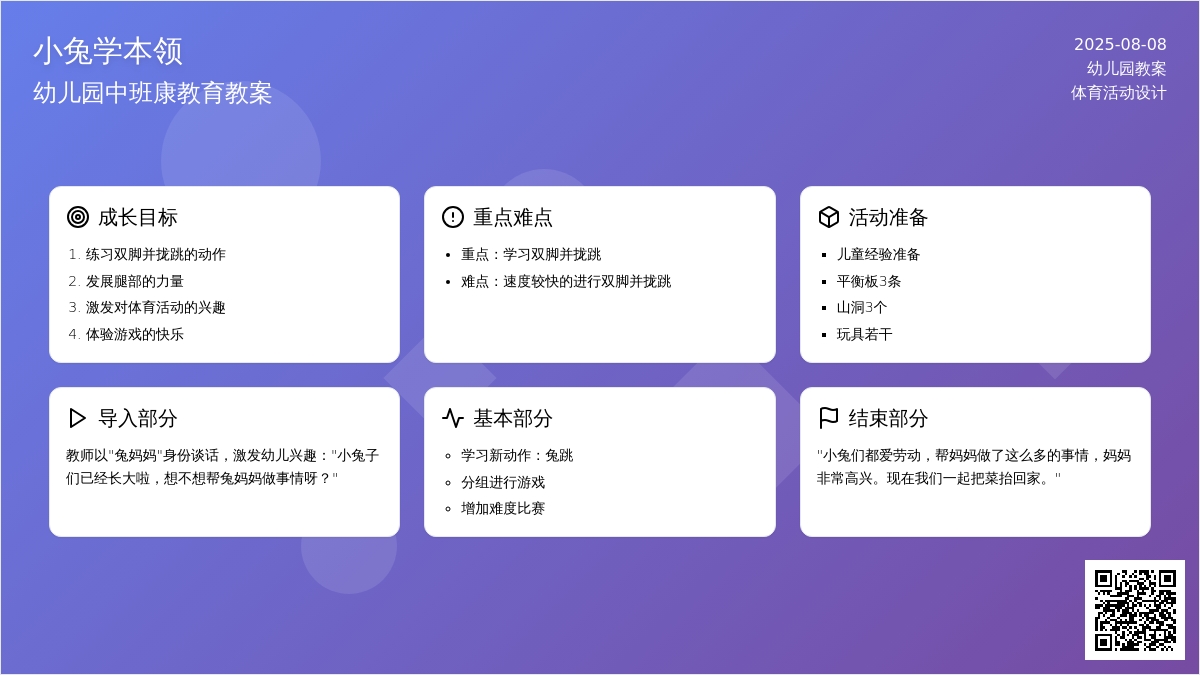 小兔学本领

幼儿园中班康教育教案

2025-08-08
幼儿园教案
体育活动设计

成长目标

1. 练习双脚并拢跳的动作
2. 发展腿部的力量
3. 激发对体育活动的兴趣
4. 体验游戏的快乐

重点难点

- 重点：学习双脚并拢跳
- 难点：速度较快的进行双脚并拢跳

活动准备

- 儿童经验准备
- 平衡板3条
- 山洞3个
- 玩具若干

导入部分

教师以"兔妈妈"身份谈话，激发幼儿兴趣："小兔子们已经长大啦，想不想帮兔妈妈做事情呀？"

基本部分

- 学习新动作：兔跳
- 分组进行游戏
- 增加难度比赛

结束部分

"小兔们都爱劳动，帮妈妈做了这么多的事情，妈妈非常高兴。现在我们一起把菜抬回家。"